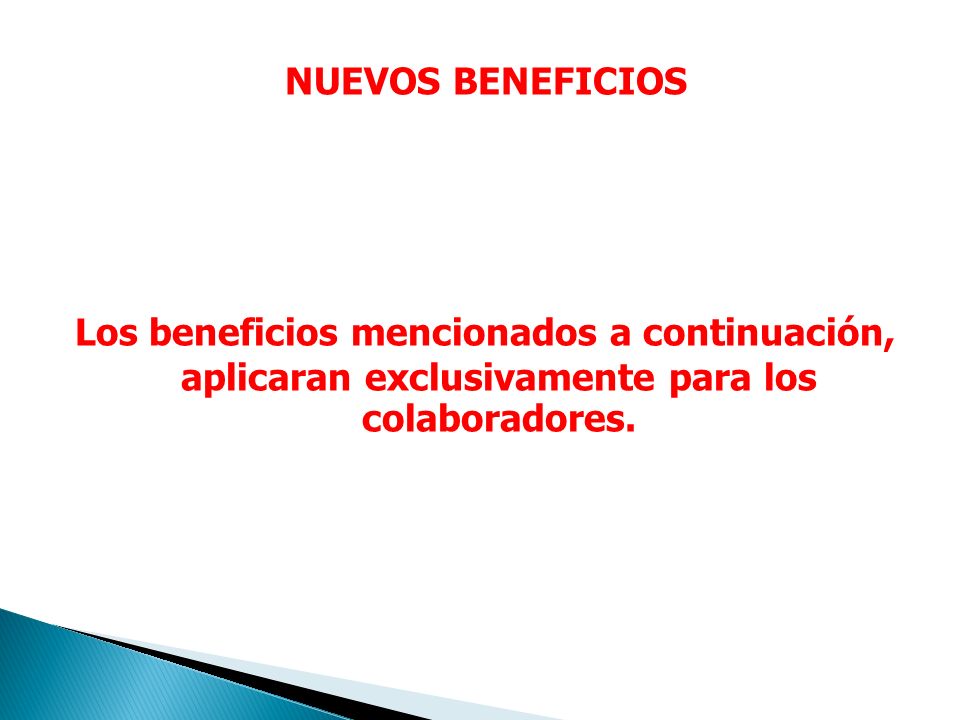 NUEVOS BENEFICIOS

Los beneficios mencionados a continuación, aplicaran exclusivamente para los colaboradores.